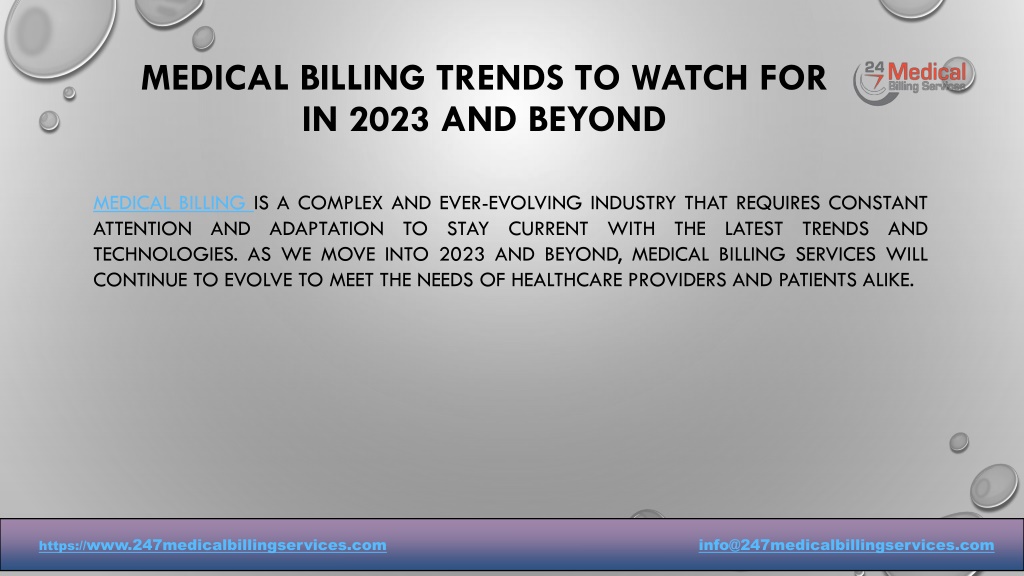 MEDICAL BILLING TRENDS TO WATCH FOR IN 2023 AND BEYOND

24 7 Medical Billing Services

MEDICAL BILLING IS A COMPLEX AND EVER-EVOLVING INDUSTRY THAT REQUIRES CONSTANT ATTENTION AND ADAPTATION TO STAY CURRENT WITH THE LATEST TRENDS AND TECHNOLOGIES. AS WE MOVE INTO 2023 AND BEYOND, MEDICAL BILLING SERVICES WILL CONTINUE TO EVOLVE TO MEET THE NEEDS OF HEALTHCARE PROVIDERS AND PATIENTS ALIKE.

https://www.247medicalbillingservices.com

info@247medicalbillingservices.com